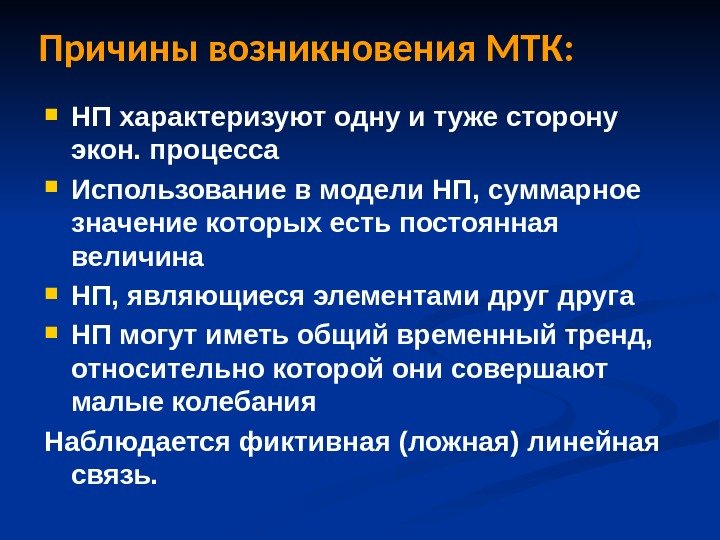 Причины возникновения МТК:

- НП характеризуют одну и туже сторону экон. процесса
- Использование в модели НП, суммарное значение которых есть постоянная величина
- НП, являющиеся элементами друг друга
- НП могут иметь общий временный тренд, относительно которой они совершают малые колебания

Наблюдается фиктивная (ложная) линейная связь.